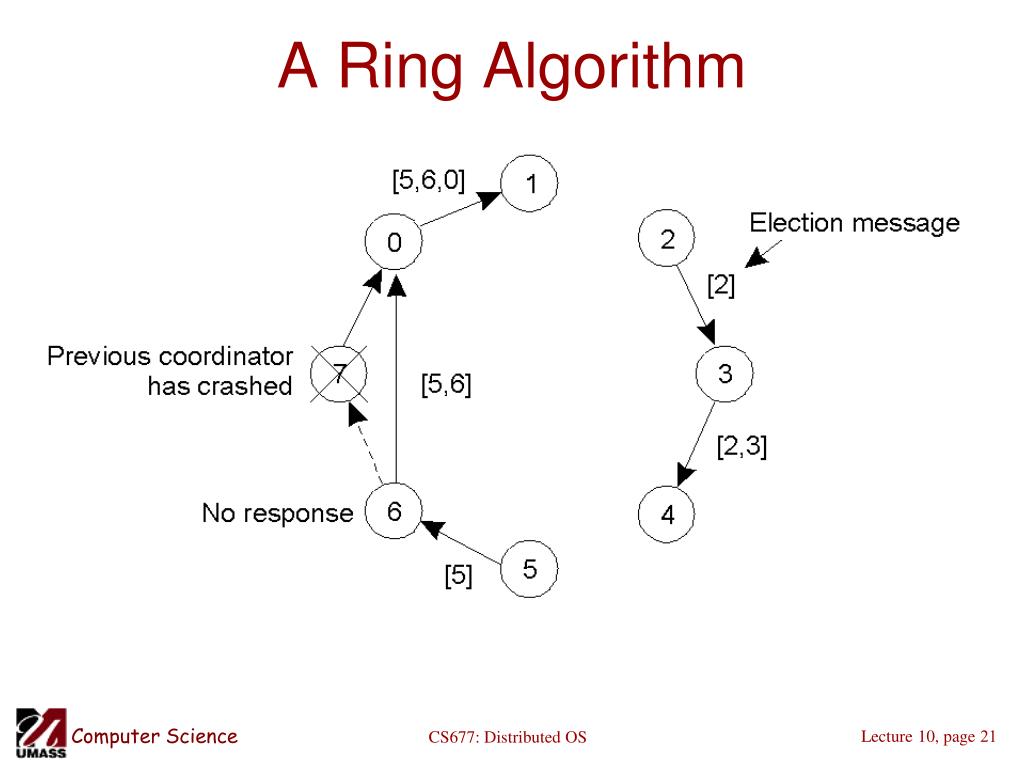 A Ring Algorithm

[5,6,0]
1
0
2
Election message
[2]
Previous coordinator has crashed
7
[5,6]
3
[2,3]
No response
6
4
[5]
5

UMASS
Computer Science
CS677: Distributed OS
Lecture 10, page 21